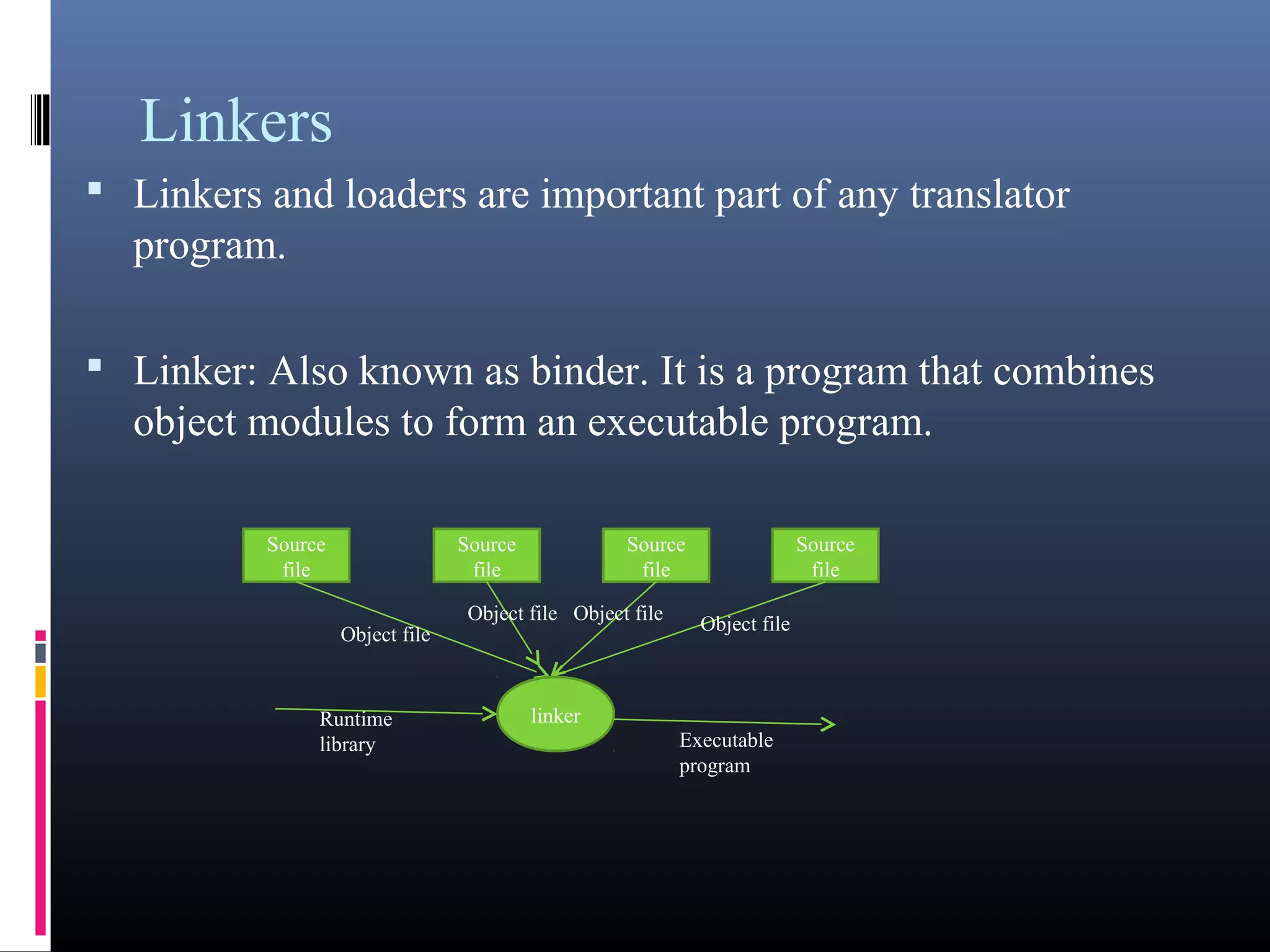 Linkers

▪ Linkers and loaders are important part of any translator program.

▪ Linker: Also known as binder. It is a program that combines object modules to form an executable program.

Source file

Source file

Source file

Source file

Object file

Object file

Object file

Object file

Runtime library

linker

Executable program